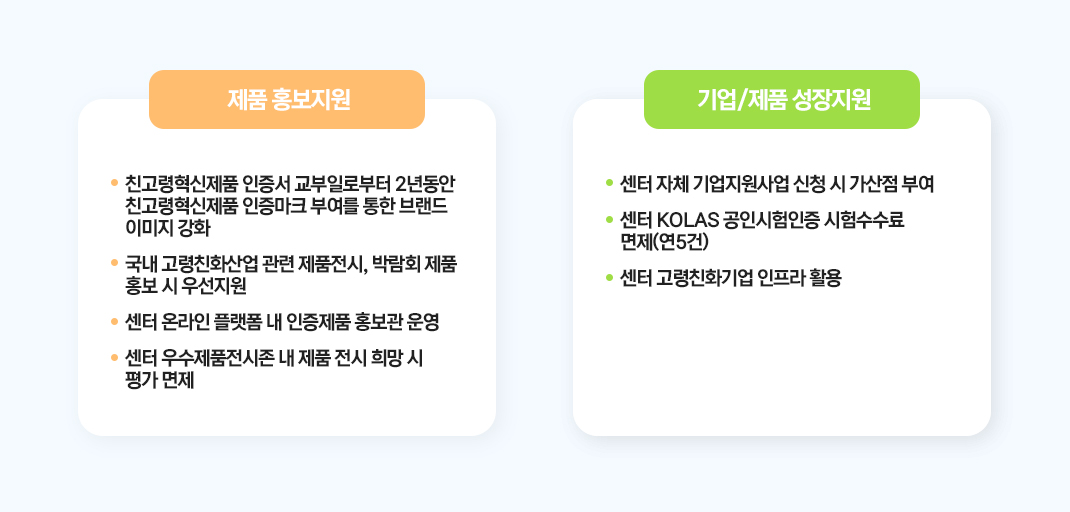 제품 홍보지원

• 친고령혁신제품 인증서 교부일로부터 2년동안 친고령혁신제품 인증마크 부여를 통한 브랜드 이미지 강화

• 국내 고령친화산업 관련 제품전시, 박람회 제품 홍보 시 우선지원

• 센터 온라인 플랫폼 내 인증제품 홍보관 운영

• 센터 우수제품전시존 내 제품 전시 희망 시 평가 면제

기업/제품 성장지원

• 센터 자체 기업지원사업 신청 시 가산점 부여

• 센터 KOLAS 공인시험인증 시험수수료 면제(연5건)

• 센터 고령친화기업 인프라 활용